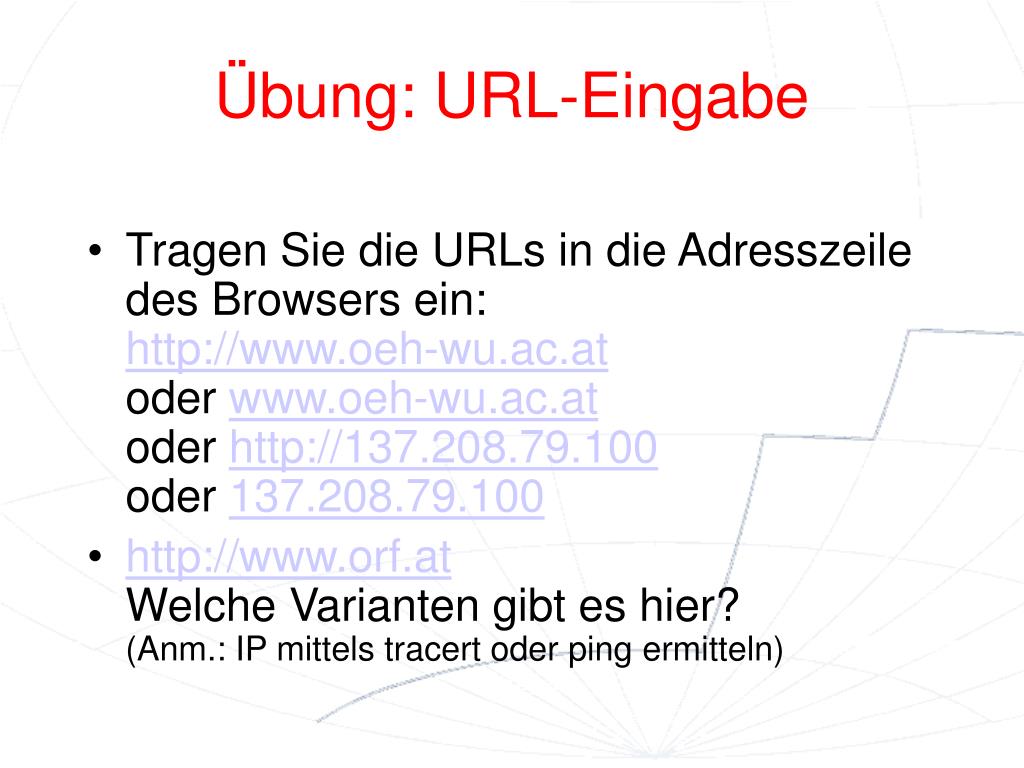 Übung: URL-Eingabe

• Tragen Sie die URLs in die Adresszeile des Browsers ein:
http://www.oeh-wu.ac.at
oder www.oeh-wu.ac.at
oder http://137.208.79.100
oder 137.208.79.100

• http://www.orf.at
Welche Varianten gibt es hier?
(Anm.: IP mittels tracert oder ping ermitteln)